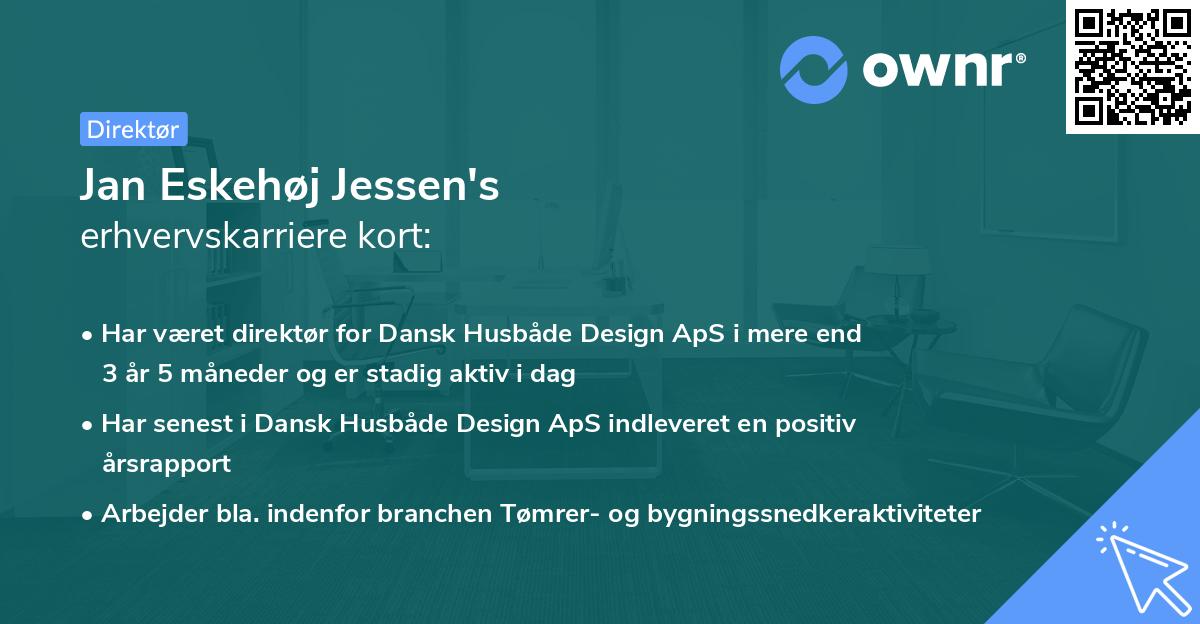 ownr®

Direktør

Jan Eskehøj Jessen's
erhvervskarriere kort:

• Har været direktør for Dansk Husbåde Design ApS i mere end 3 år 5 måneder og er stadig aktiv i dag
• Har senest i Dansk Husbåde Design ApS indleveret en positiv årsrapport
• Arbejder bla. indenfor branchen Tømrer- og bygningssnedkeraktiviteter